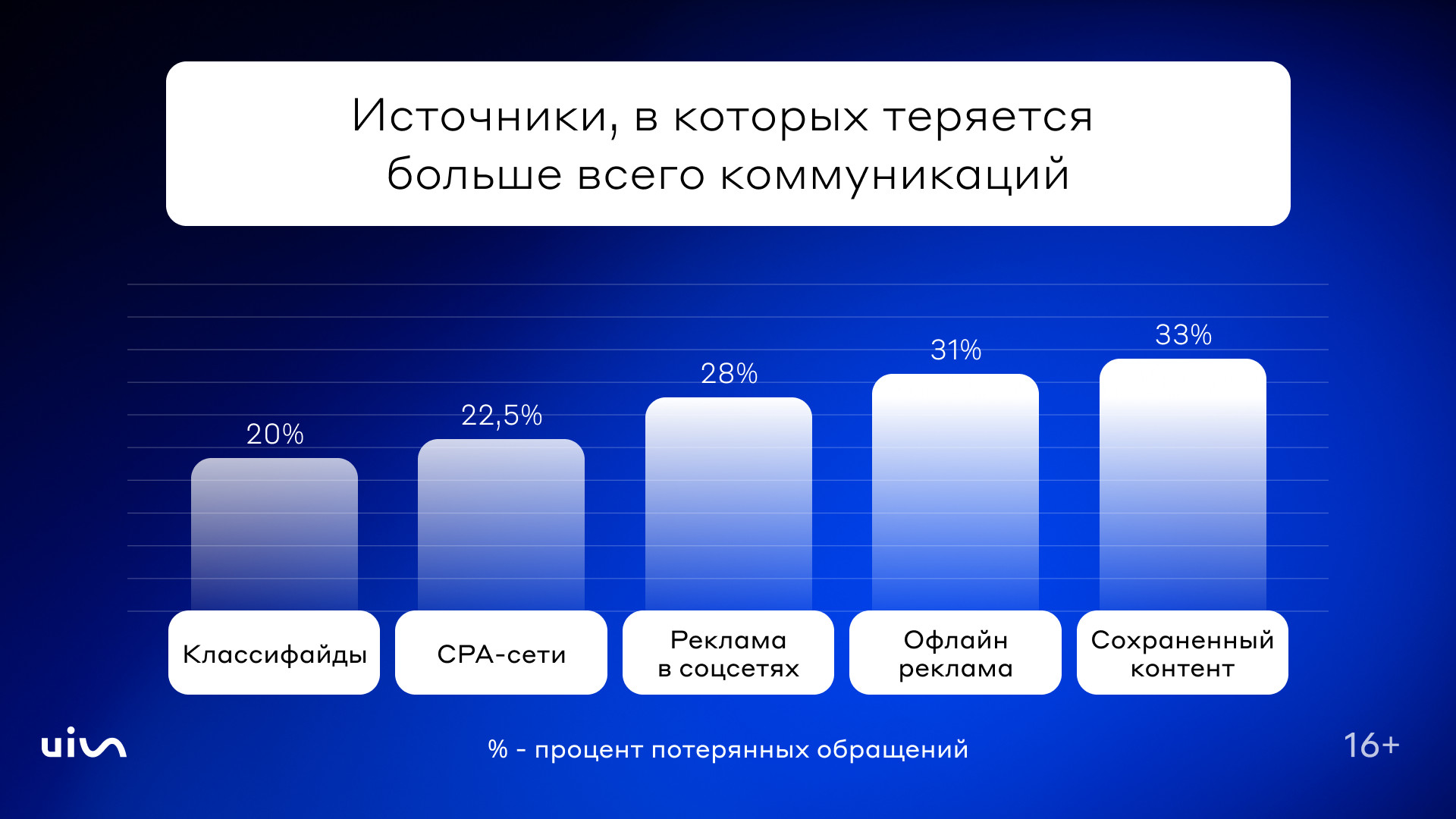 Источники, в которых теряется больше всего коммуникаций

20%
22,5%
28%
31%
33%

Классифайды
CPA-сети
Реклама в соцсетях
Офлайн реклама
Сохраненный контент

uis

% - процент потерянных обращений

16+